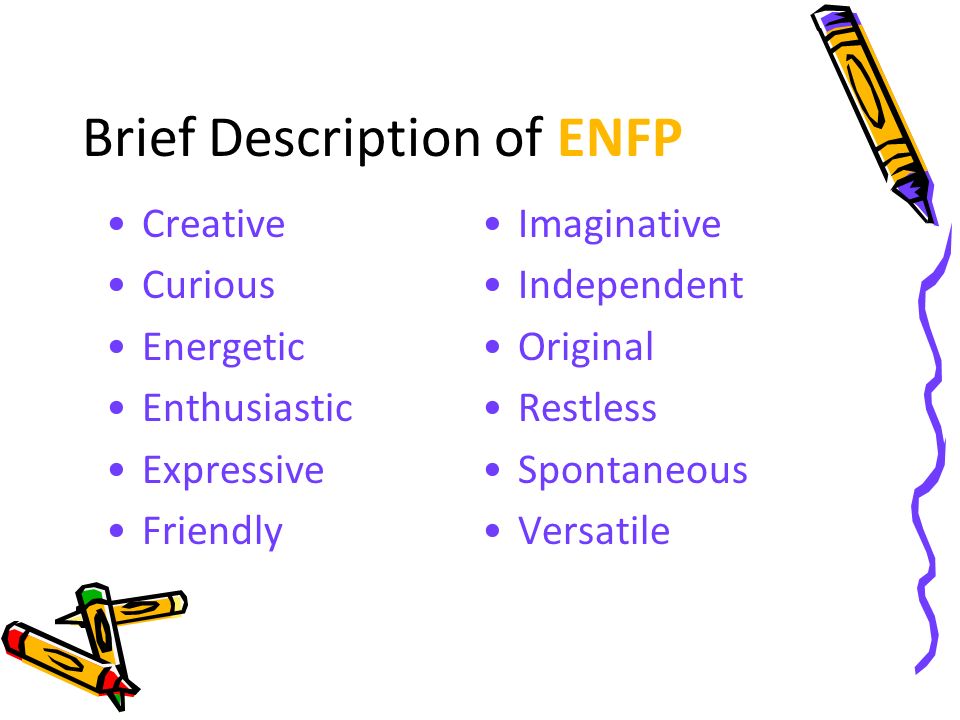 Brief Description of ENFP

• Creative
• Curious
• Energetic
• Enthusiastic
• Expressive
• Friendly

• Imaginative
• Independent
• Original
• Restless
• Spontaneous
• Versatile